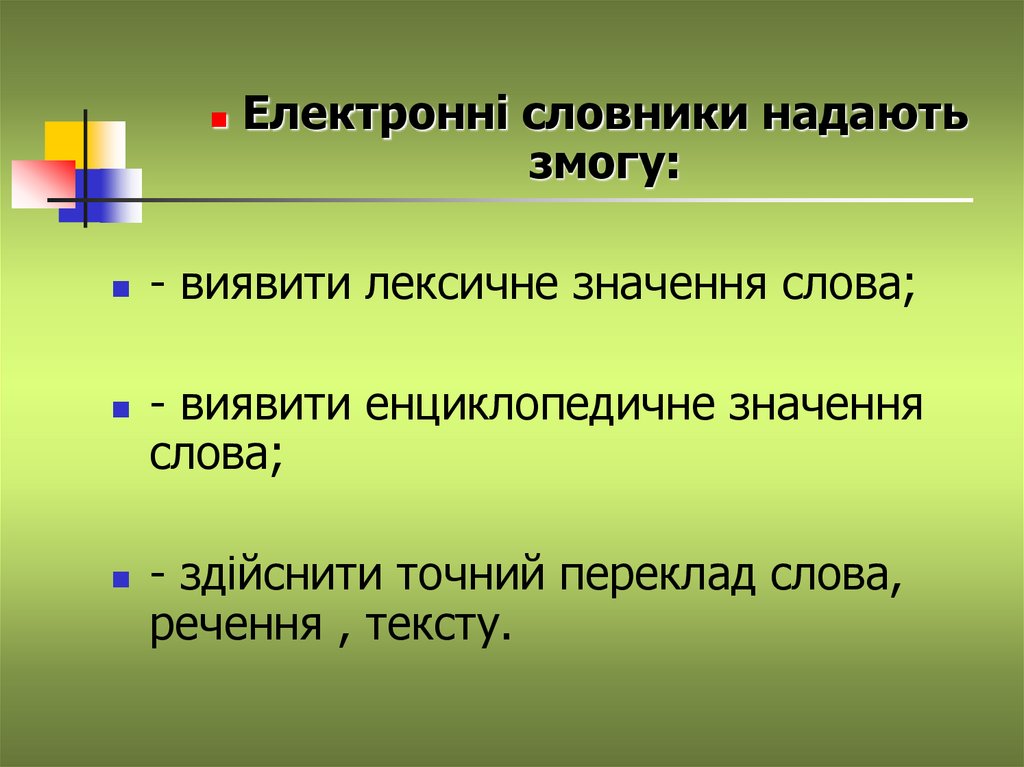 Електронні словники надають змогу:

- виявити лексичне значення слова;

- виявити енциклопедичне значення слова;

- здійснити точний переклад слова, речення , тексту.